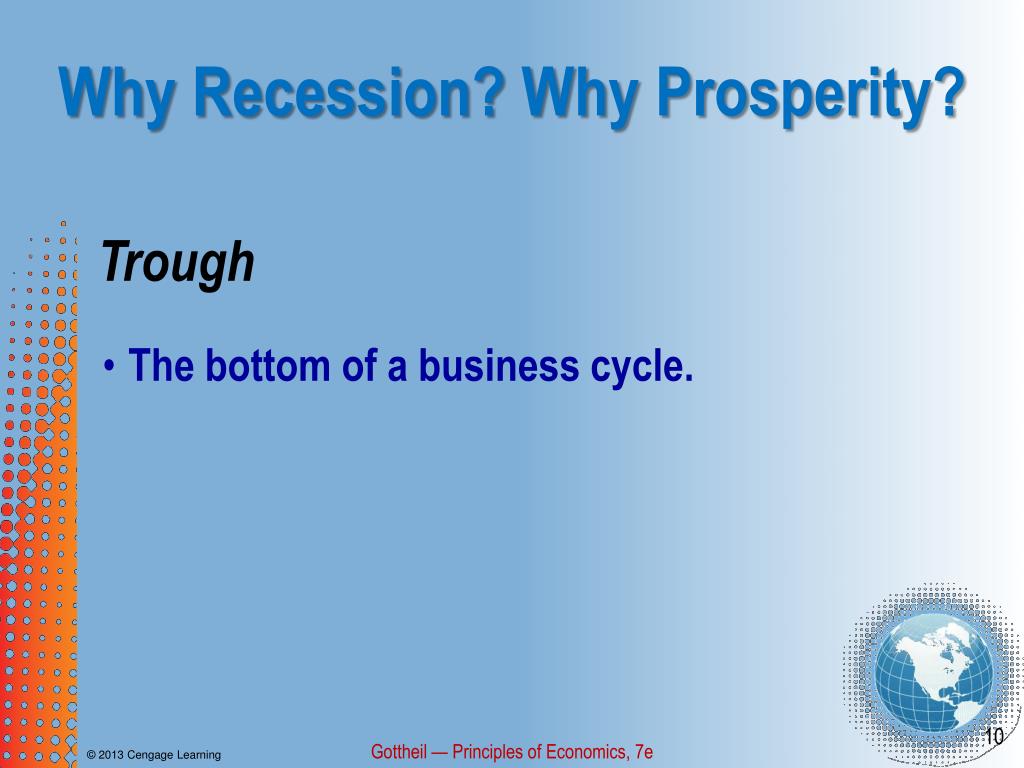 Why Recession? Why Prosperity?

Trough

• The bottom of a business cycle.

© 2013 Cengage Learning

Gottheil — Principles of Economics, 7e

10